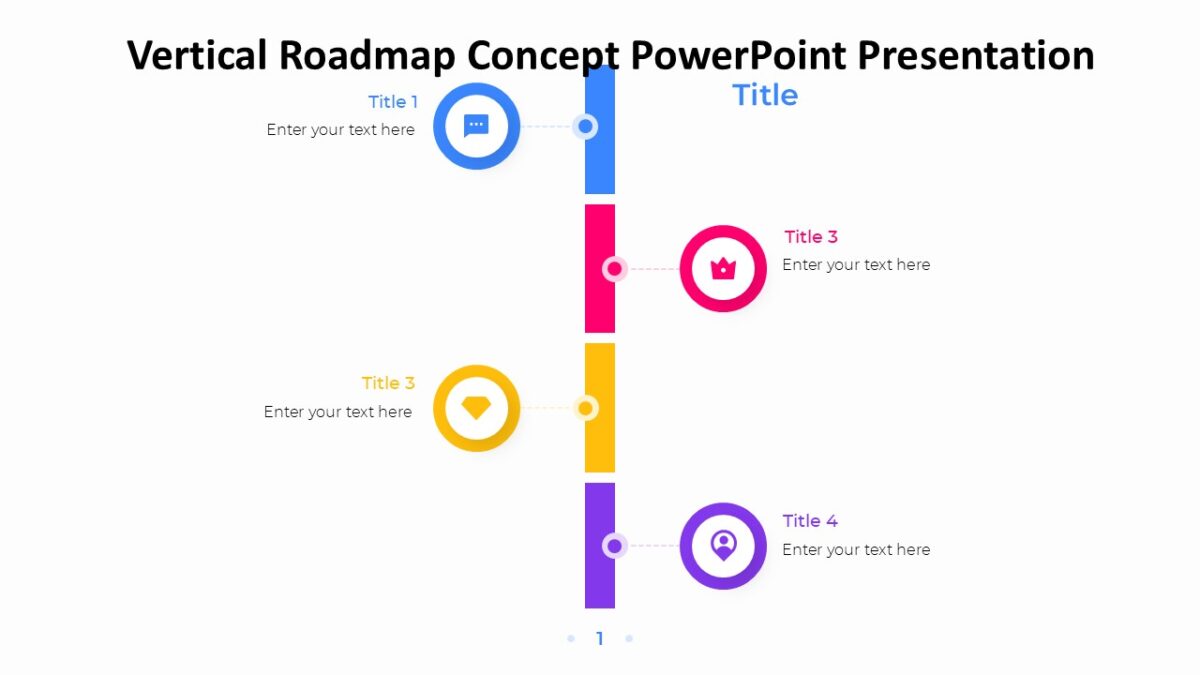 Vertical Roadmap Concept PowerPoint Presentation

Title

Title 1
Enter your text here

Title 3
Enter your text here

Title 3
Enter your text here

Title 4
Enter your text here

1